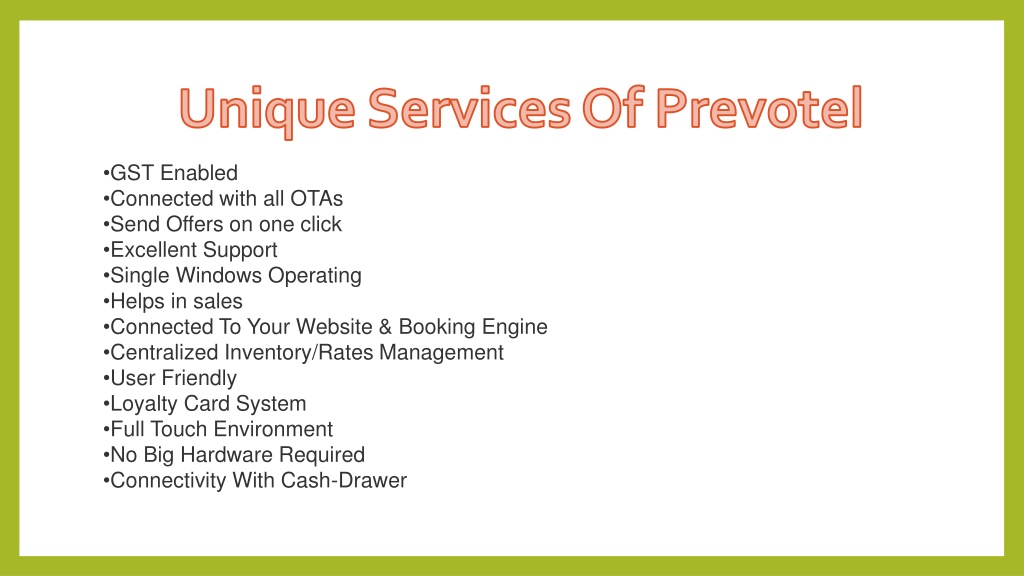 Unique Services Of Prevotel

•GST Enabled
•Connected with all OTAs
•Send Offers on one click
•Excellent Support
•Single Windows Operating
•Helps in sales
•Connected To Your Website & Booking Engine
•Centralized Inventory/Rates Management
•User Friendly
•Loyalty Card System
•Full Touch Environment
•No Big Hardware Required
•Connectivity With Cash-Drawer